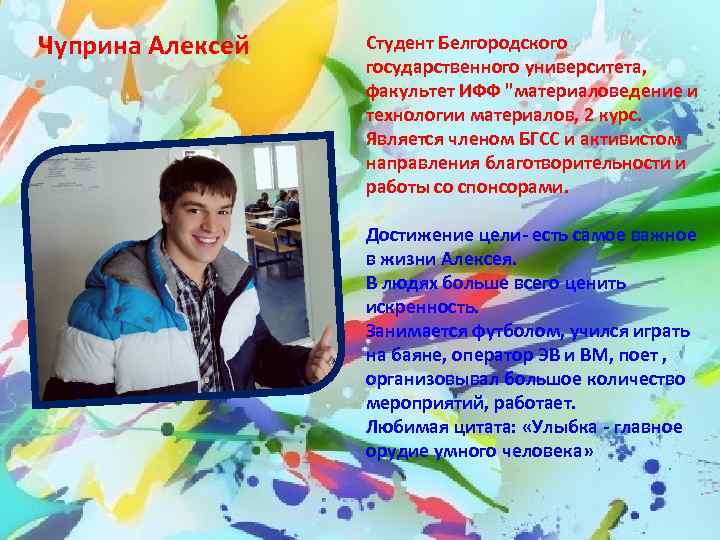 Чуприна Алексей

Студент Белгородского государственного университета, факультет ИФФ "материаловедение и технологии материалов, 2 курс. Является членом БГСС и активистом направления благотворительности и работы со спонсорами.

Достижение цели- есть самое важное в жизни Алексея.
В людях больше всего ценить искренность.
Занимается футболом, учился играть на баяне, оператор ЭВ и ВМ, поет , организовывал большое количество мероприятий, работает.
Любимая цитата: «Улыбка - главное орудие умного человека»